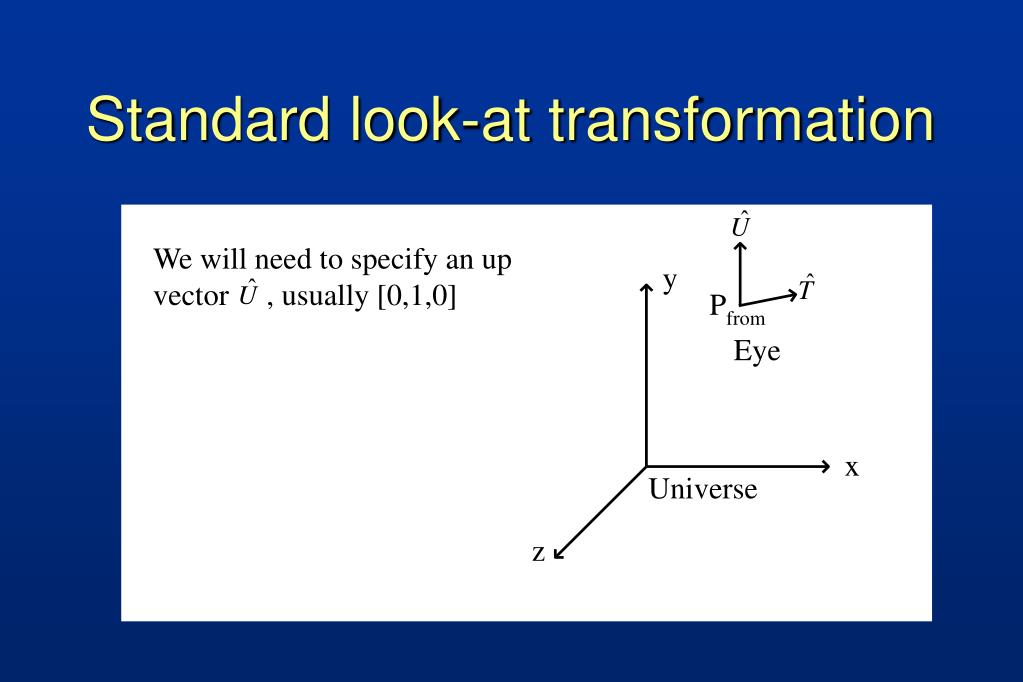 Standard look-at transformation

We will need to specify an up vector $\hat{U}$ , usually [0,1,0]

$\hat{U}$

y

$\hat{T}$

$P_{from}$

Eye

x

Universe

z